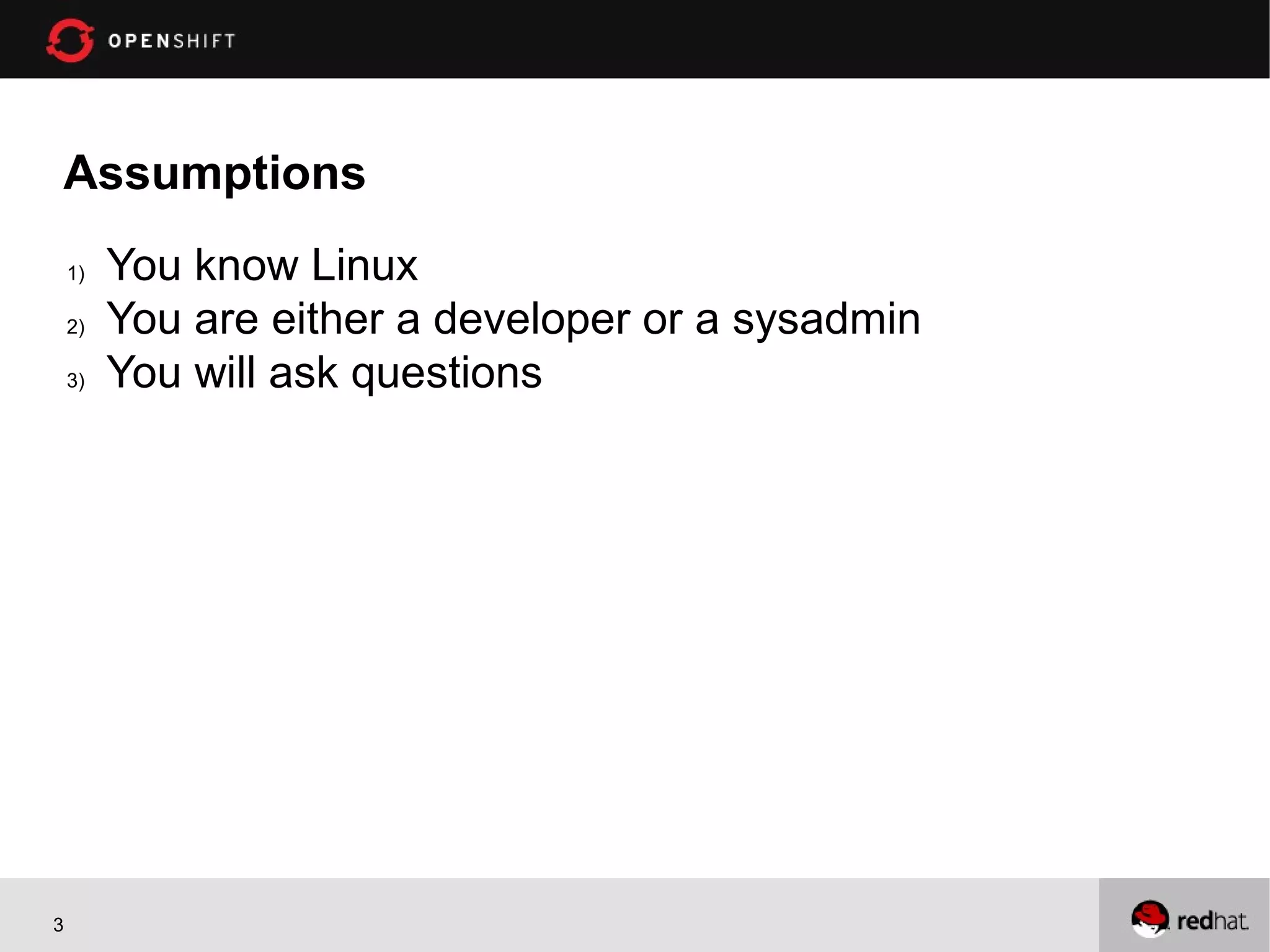 OPENSHIFT

Assumptions

1) You know Linux
2) You are either a developer or a sysadmin
3) You will ask questions

3

redhat.